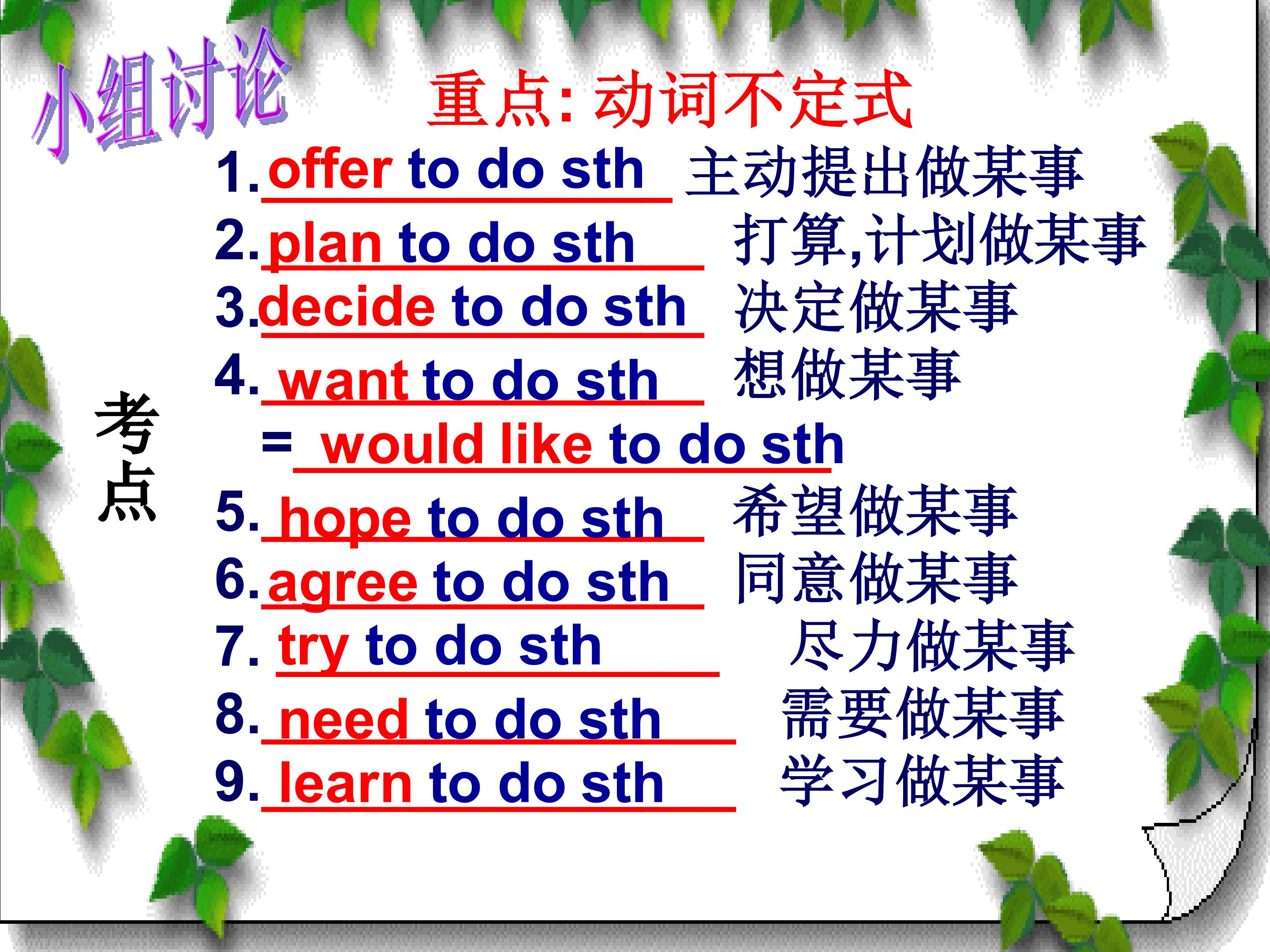 小组讨论

重点: 动词不定式

考点

1. offer to do sth 主动提出做某事
2. plan to do sth 打算,计划做某事
3. decide to do sth 决定做某事
4. want to do sth 想做某事
= would like to do sth
5. hope to do sth 希望做某事
6. agree to do sth 同意做某事
7. try to do sth 尽力做某事
8. need to do sth 需要做某事
9. learn to do sth 学习做某事